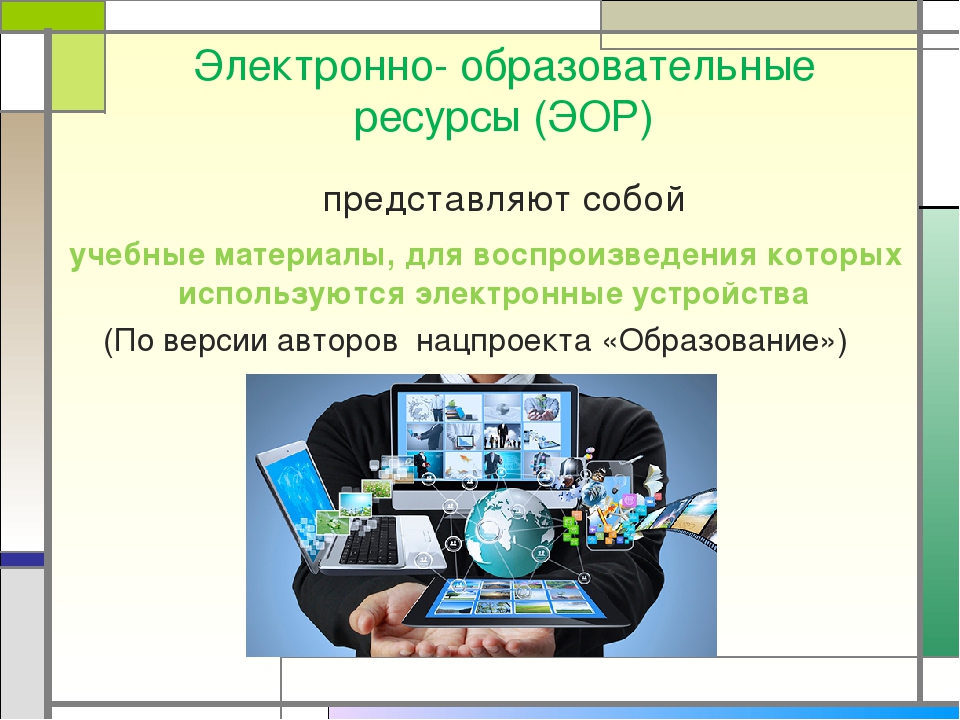 Электронно- образовательные ресурсы (ЭОР)

представляют собой

учебные материалы, для воспроизведения которых используются электронные устройства

(По версии авторов нацпроекта «Образование»)